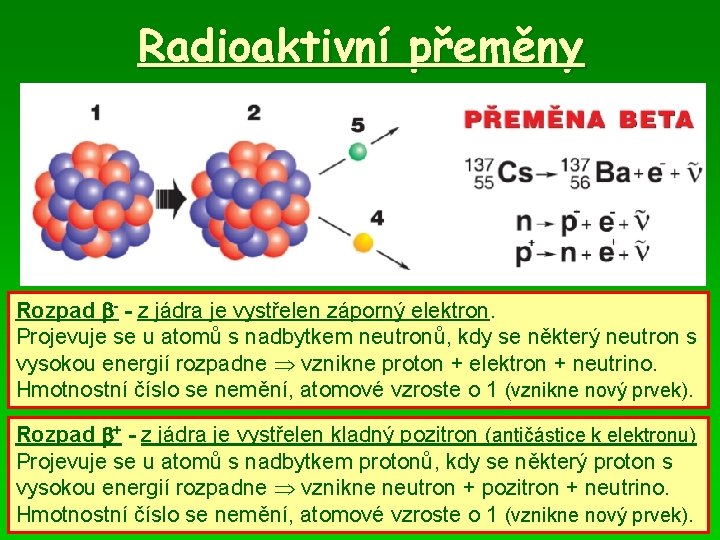 Radioaktivní přeměny

1

2

5

4

PŘEMĚNA BETA

$^{137}_{55}Cs \rightarrow ^{137}_{56}Ba + e^{-} + \tilde{\nu}$

$n \rightarrow p^{-} + e^{-} + \tilde{\nu}$
$p^{+} \rightarrow n + e^{+} + \tilde{\nu}$

Rozpad $\beta^-$ - z jádra je vystřelen záporný elektron.
Projevuje se u atomů s nadbytkem neutronů, kdy se některý neutron s vysokou energií rozpadne $\Rightarrow$ vznikne proton + elektron + neutrino.
Hmotnostní číslo se nemění, atomové vzroste o 1 (vznikne nový prvek).

Rozpad $\beta^+$ - z jádra je vystřelen kladný pozitron (antičástice k elektronu)
Projevuje se u atomů s nadbytkem protonů, kdy se některý proton s vysokou energií rozpadne $\Rightarrow$ vznikne neutron + pozitron + neutrino.
Hmotnostní číslo se nemění, atomové vzroste o 1 (vznikne nový prvek).